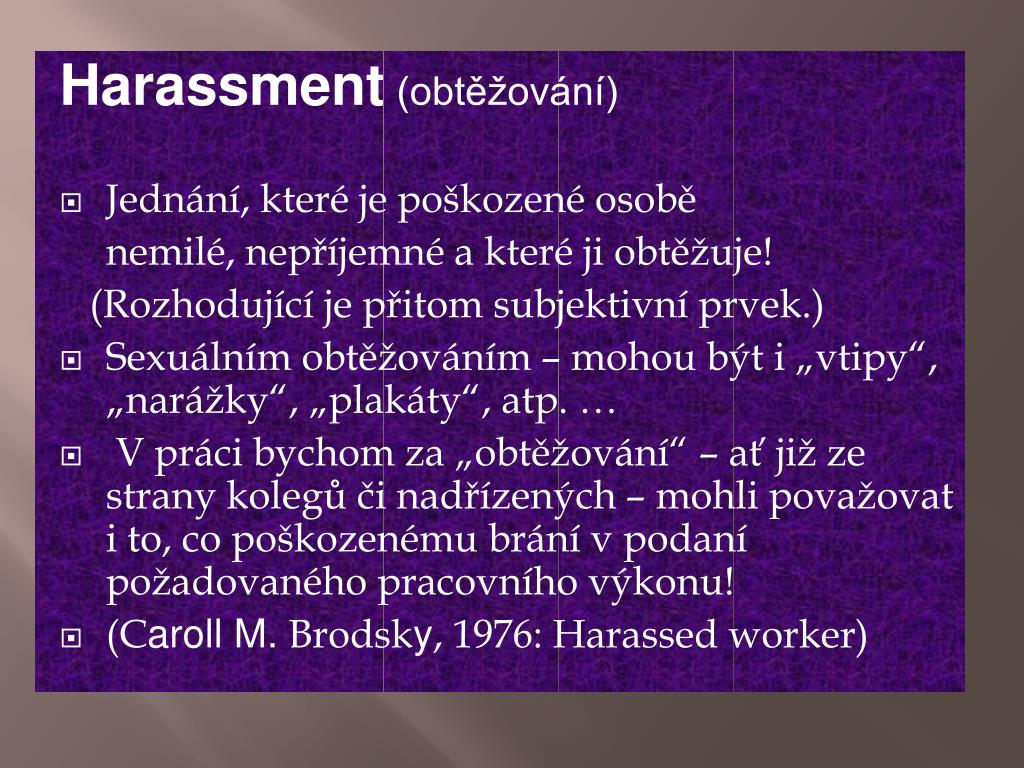 Harassment (obtěžování)

Jednání, které je poškozené osobě nemilé, nepříjemné a které ji obtěžuje!
(Rozhodující je přitom subjektivní prvek.)

Sexuálním obtěžováním – mohou být i „vtipy“, „narážky“, „plakáty“, atp. …

V práci bychom za „obtěžování“ – ať již ze strany kolegů či nadřízených – mohli považovat i to, co poškozenému brání v podaní požadovaného pracovního výkonu!

(Caroll M. Brodsky, 1976: Harassed worker)